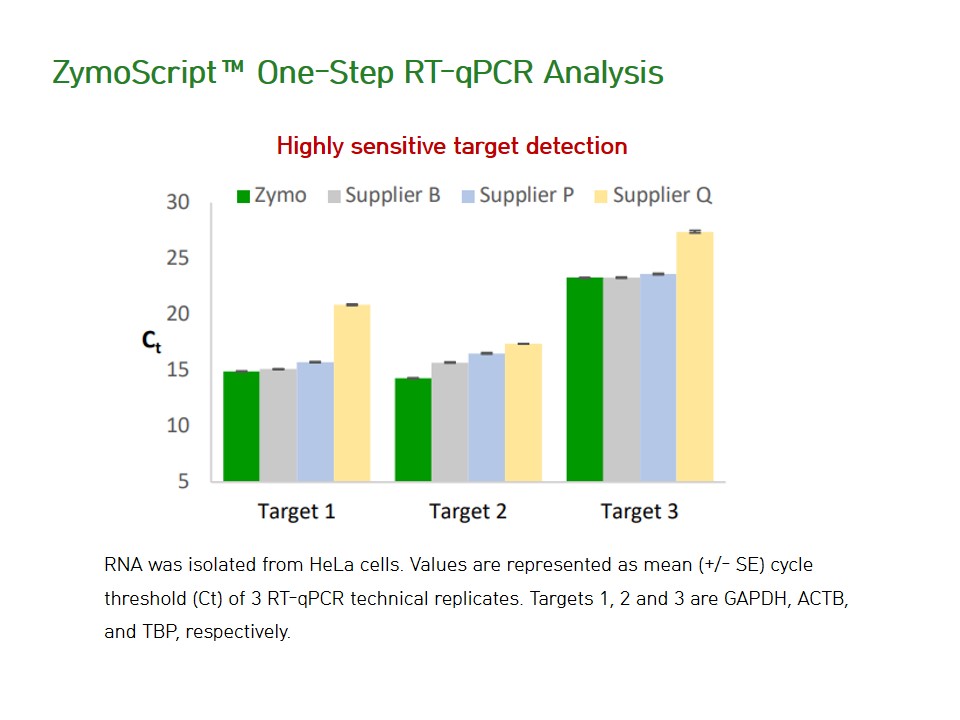 ZymoScript™ One-Step RT-qPCR Analysis

Highly sensitive target detection

Zymo Supplier B Supplier P Supplier Q

30
25
20
$C_t$
15
10
5

Target 1 Target 2 Target 3

RNA was isolated from HeLa cells. Values are represented as mean (+/- SE) cycle threshold (Ct) of 3 RT-qPCR technical replicates. Targets 1, 2 and 3 are GAPDH, ACTB, and TBP, respectively.